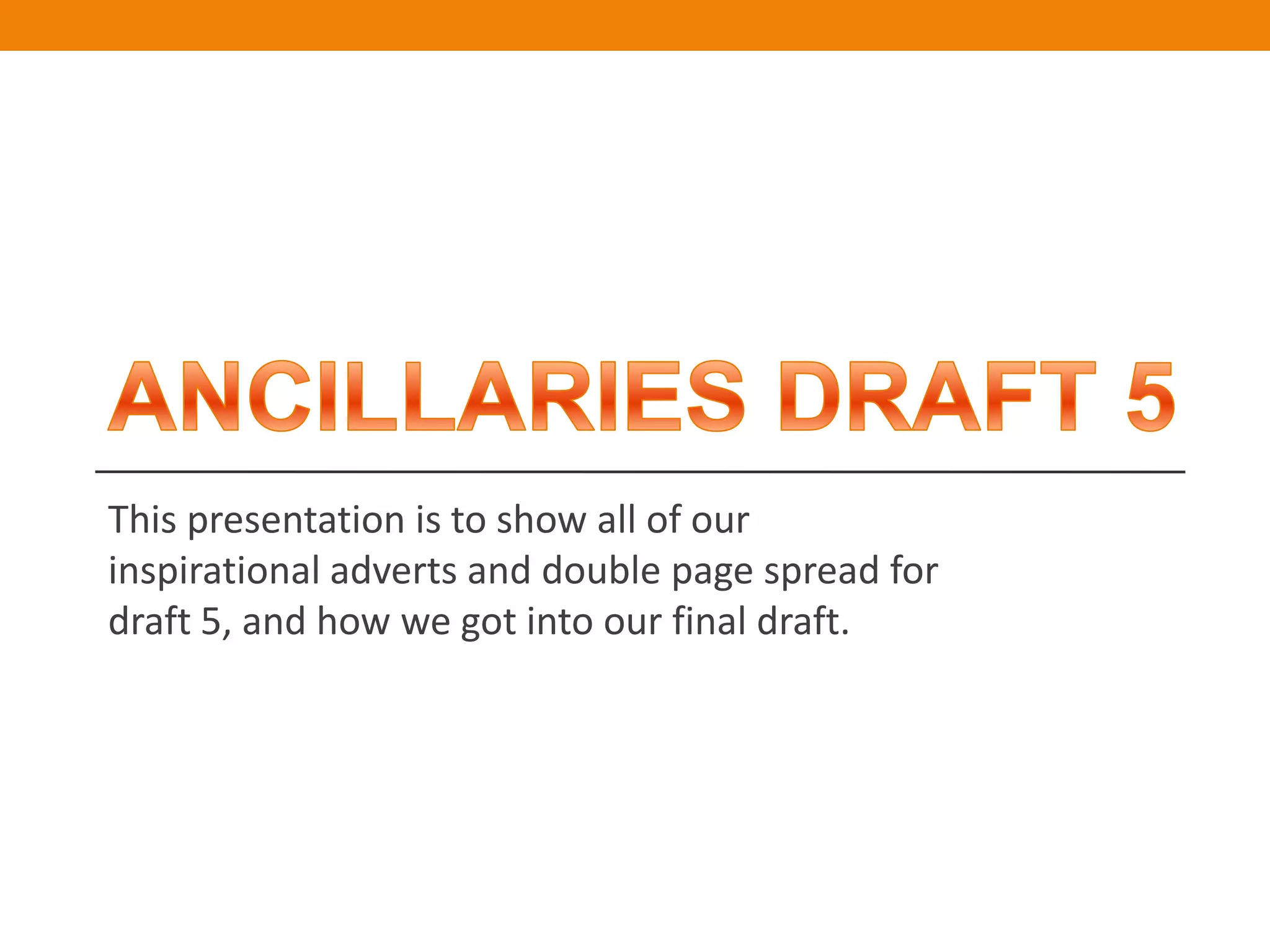 ANCILLARIES DRAFT 5

This presentation is to show all of our inspirational adverts and double page spread for draft 5, and how we got into our final draft.